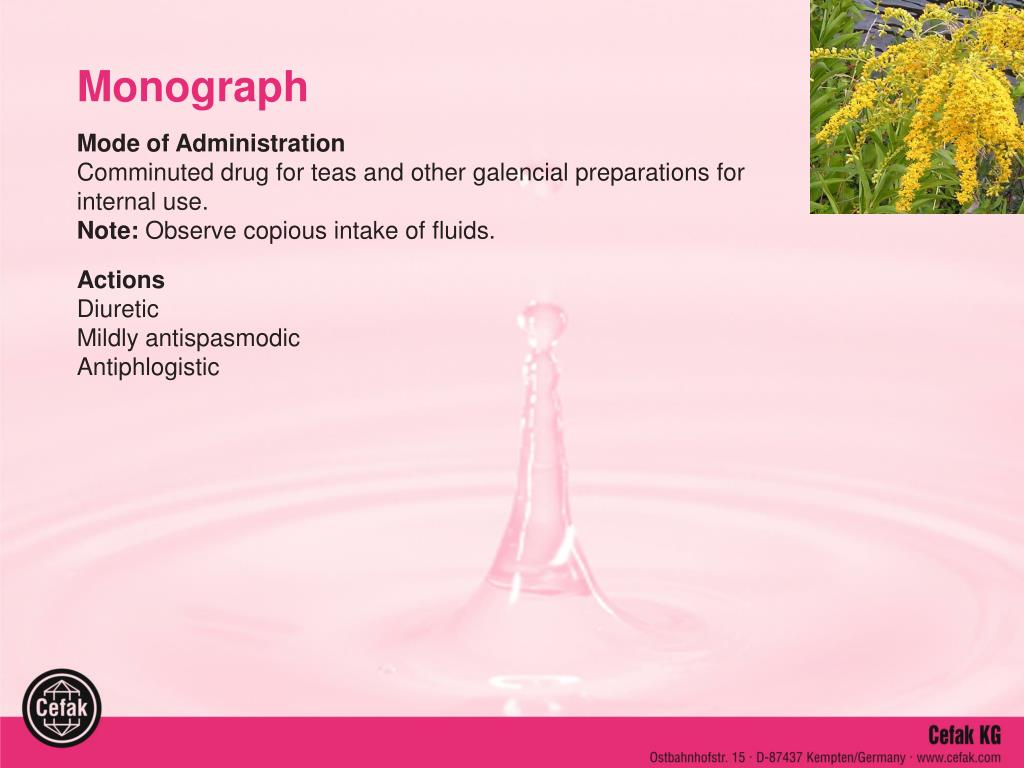 Monograph

Mode of Administration
Comminuted drug for teas and other galencial preparations for internal use.
Note: Observe copious intake of fluids.

Actions
Diuretic
Mildly antispasmodic
Antiphlogistic

Cefak

Cefak KG
Ostbahnhofstr. 15 · D-87437 Kempten/Germany · www.cefak.com